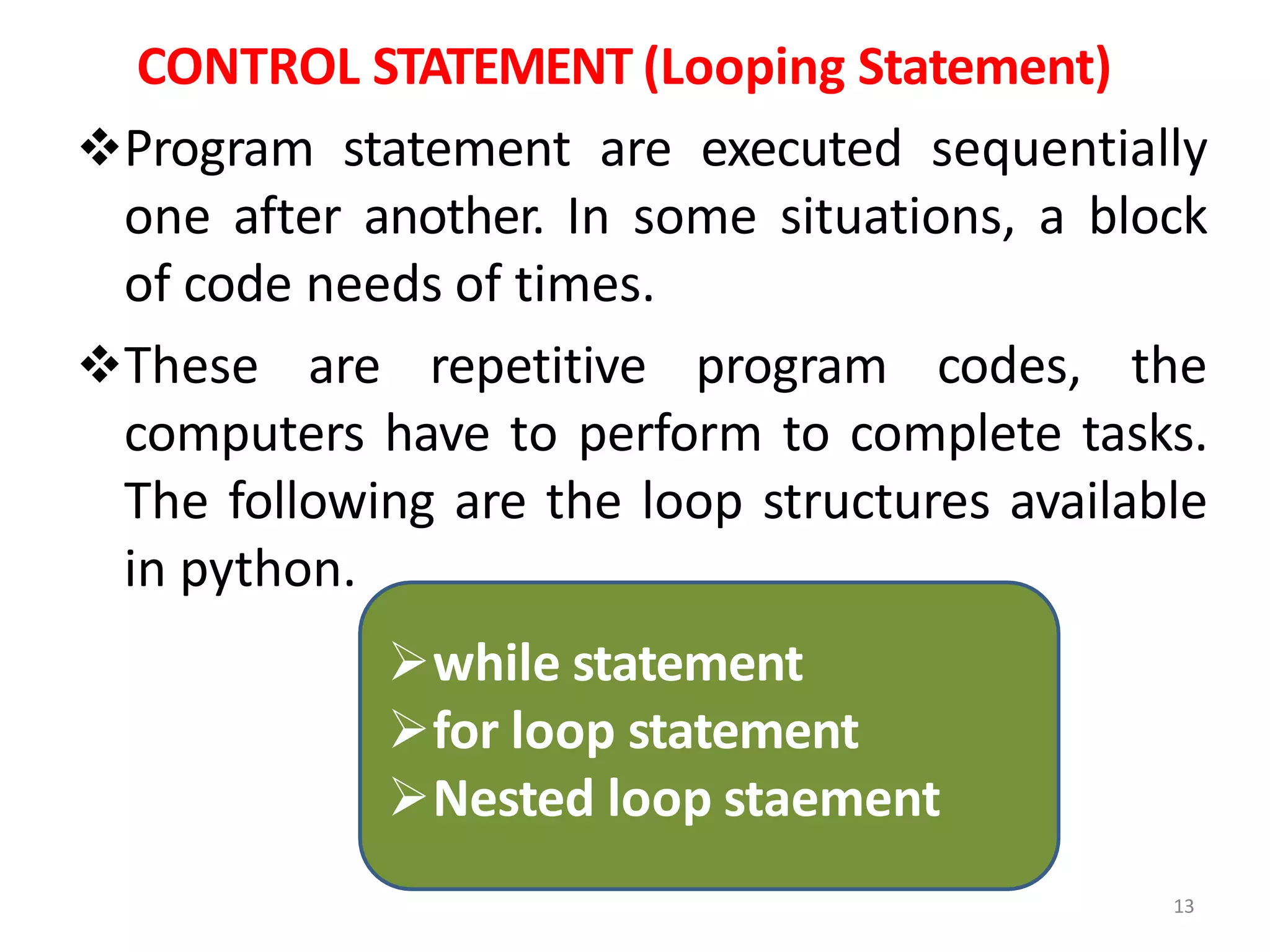 CONTROL STATEMENT (Looping Statement)

❖Program statement are executed sequentially one after another. In some situations, a block of code needs of times.

❖These are repetitive program codes, the computers have to perform to complete tasks. The following are the loop structures available in python.

➢while statement
➢for loop statement
➢Nested loop staement

13